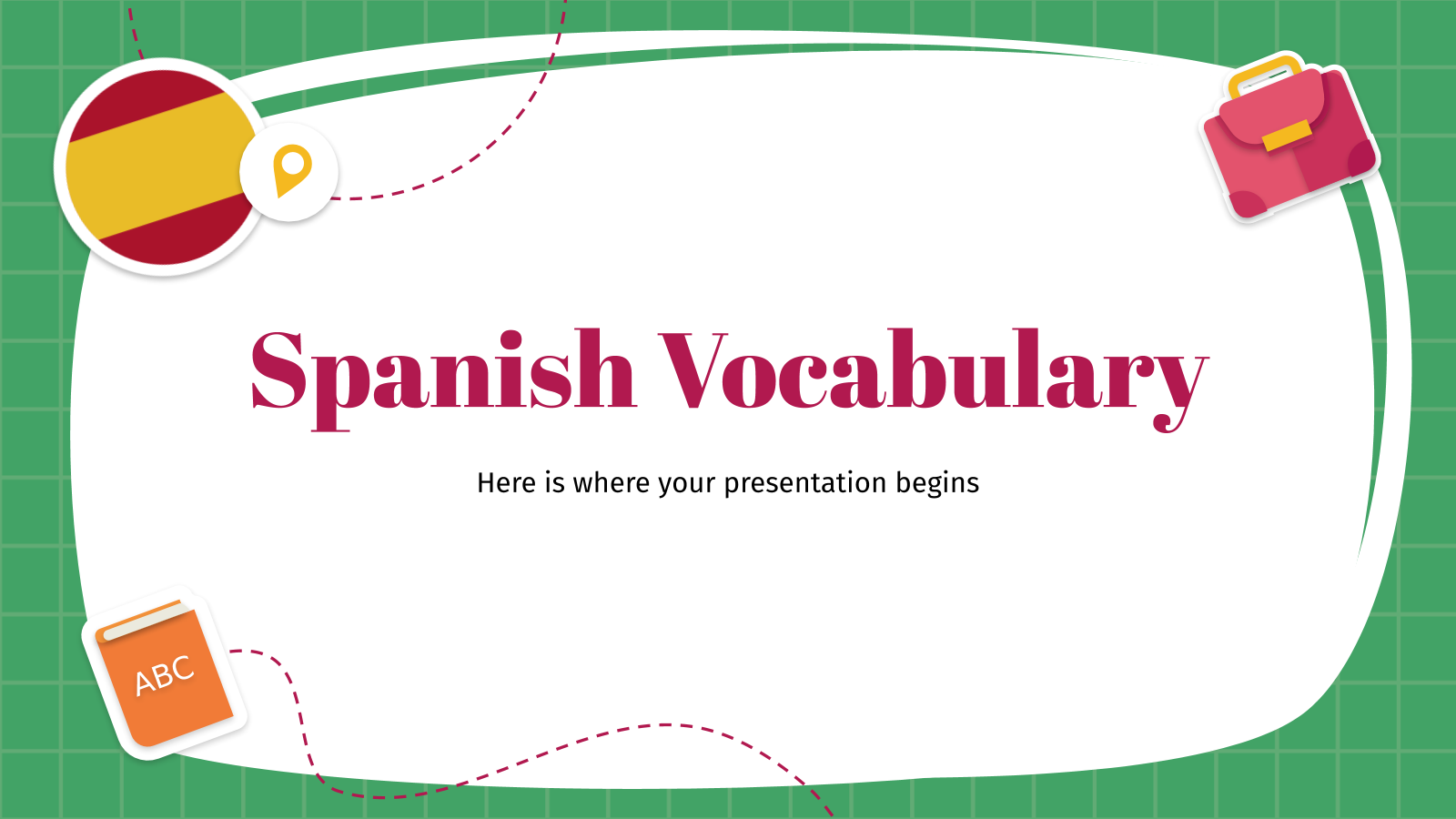 Spanish Vocabulary

Here is where your presentation begins

ABC